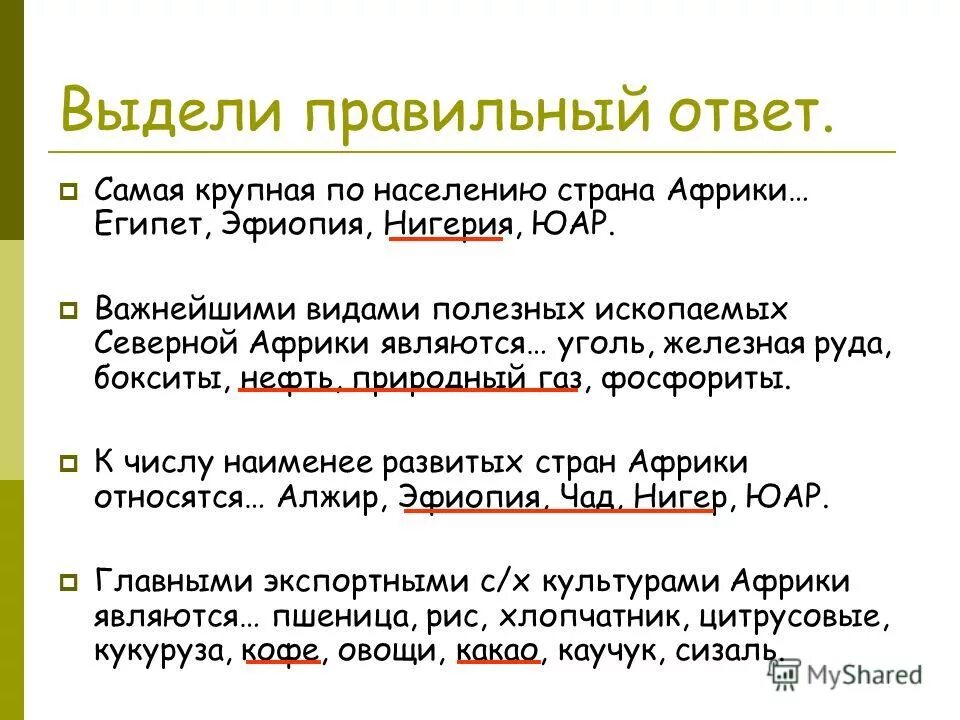 Выдели правильный ответ.

Самая крупная по населению страна Африки… Египет, Эфиопия, Нигерия, ЮАР.

Важнейшими видами полезных ископаемых Северной Африки являются… уголь, железная руда, бокситы, нефть, природный газ, фосфориты.

К числу наименее развитых стран Африки относятся… Алжир, Эфиопия, Чад, Нигер, ЮАР.

Главными экспортными с/х культурами Африки являются… пшеница, рис, хлопчатник, цитрусовые, кукуруза, кофе, овощи, какао, каучук, сизаль.

MyShared